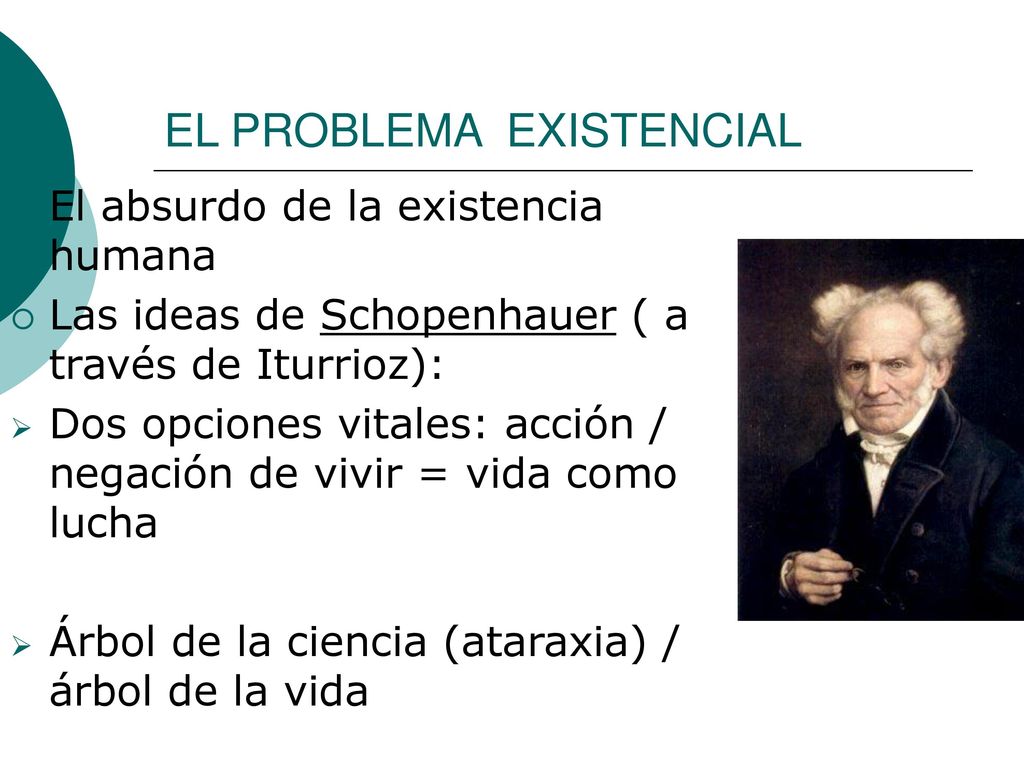 EL PROBLEMA EXISTENCIAL

El absurdo de la existencia humana

Las ideas de Schopenhauer ( a través de Iturrioz):

Dos opciones vitales: acción / negación de vivir = vida como lucha

Árbol de la ciencia (ataraxia) / árbol de la vida